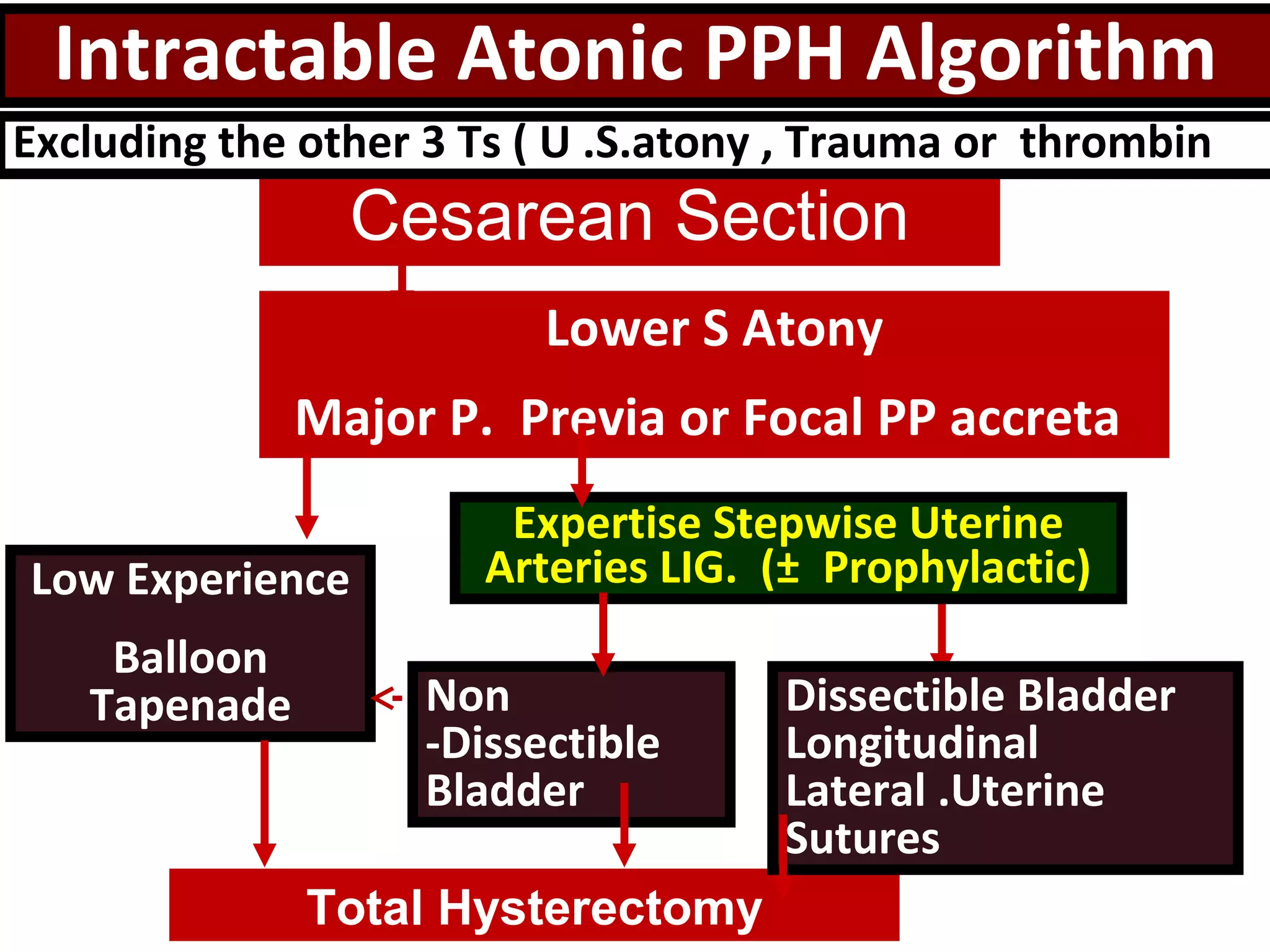 Intractable Atonic PPH Algorithm

Excluding the other 3 Ts ( U .S.atony , Trauma or thrombin

Cesarean Section

Lower S Atony

Major P. Previa or Focal PP accreta

Expertise Stepwise Uterine Arteries LIG. (± Prophylactic)

Low Experience

Balloon Tapenade

Non -Dissectible Bladder

Dissectible Bladder Longitudinal Lateral .Uterine Sutures

Total Hysterectomy